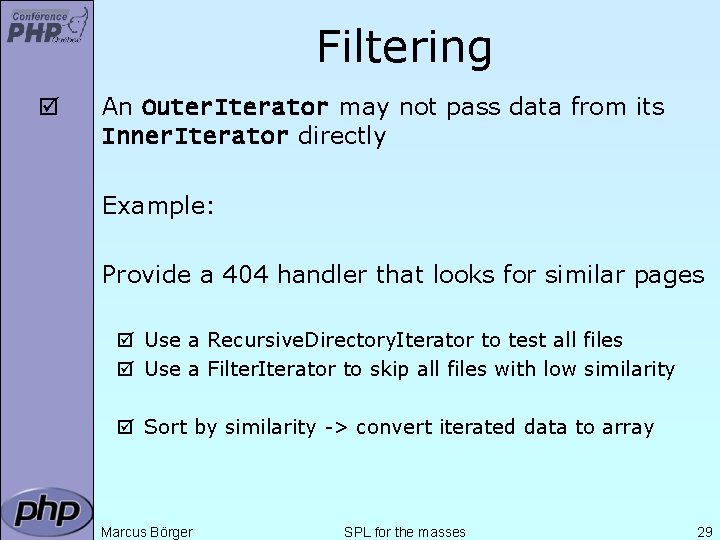 Conférence PHP Québec

Filtering

☑ An OuterIterator may not pass data from its InnerIterator directly

Example:

Provide a 404 handler that looks for similar pages

☑ Use a RecursiveDirectoryIterator to test all files
☑ Use a FilterIterator to skip all files with low similarity

☑ Sort by similarity -> convert iterated data to array

php

Marcus Börger SPL for the masses 29